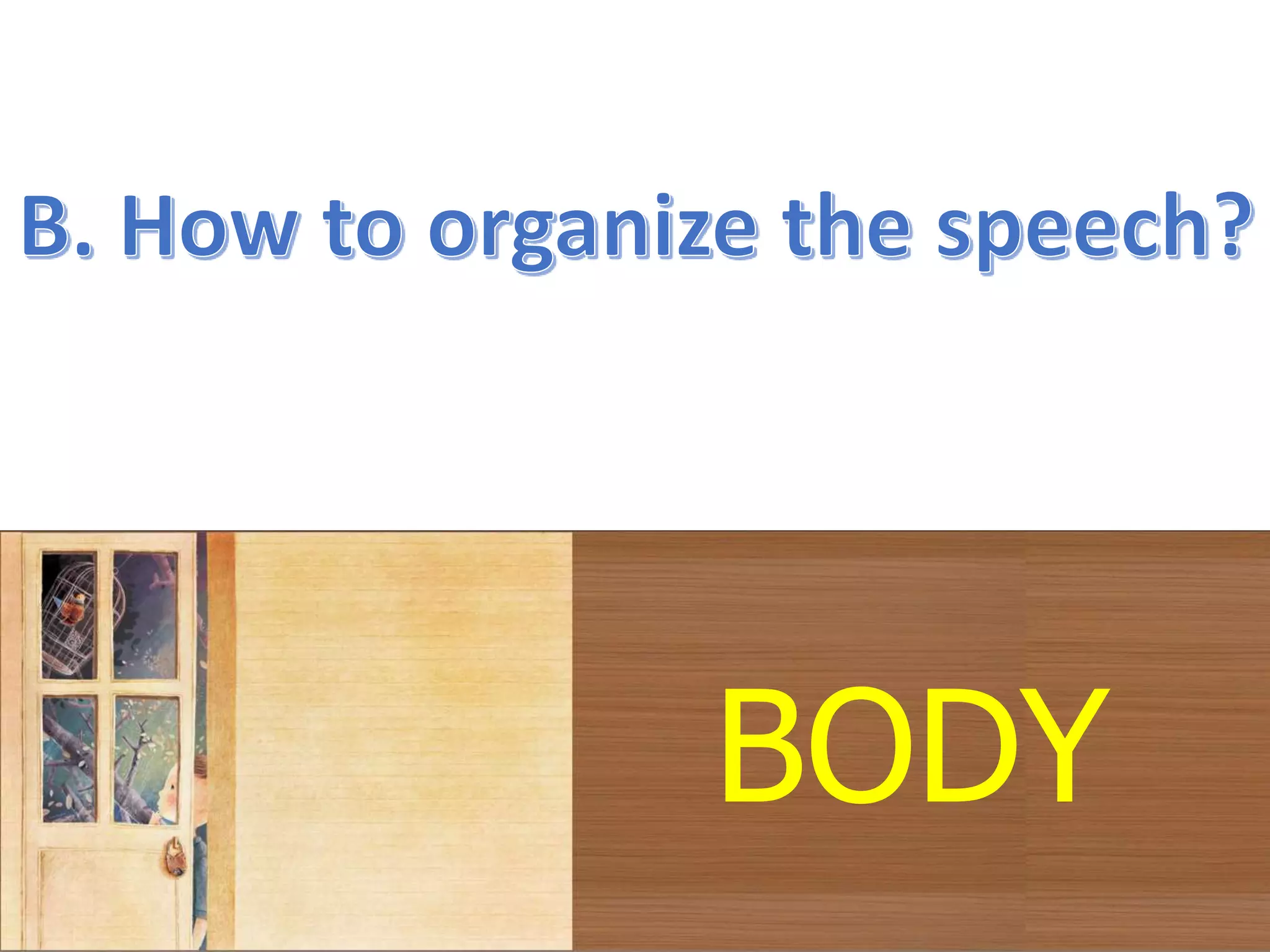 B. How to organize the speech?

BODY